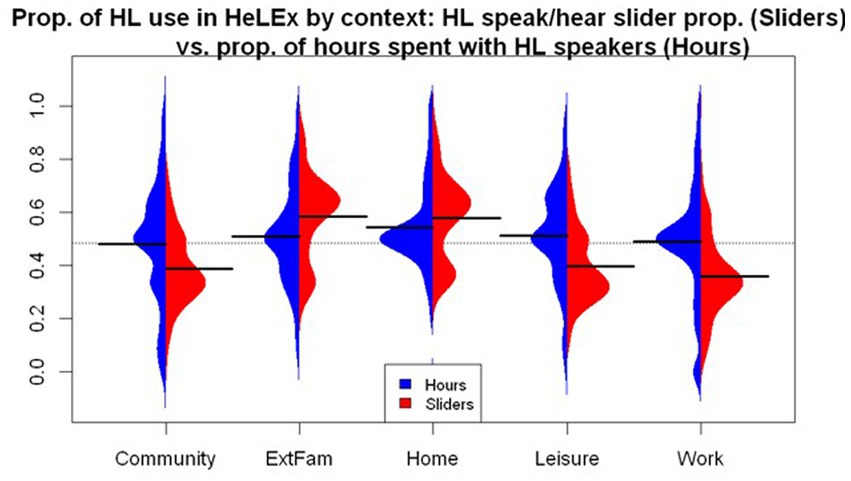 Prop. of HL use in HeLEx by context: HL speak/hear slider prop. (Sliders) vs. prop. of hours spent with HL speakers (Hours)

1.0
0.8
0.6
0.4
0.2
0.0

Hours
Sliders

Community
ExtFam
Home
Leisure
Work